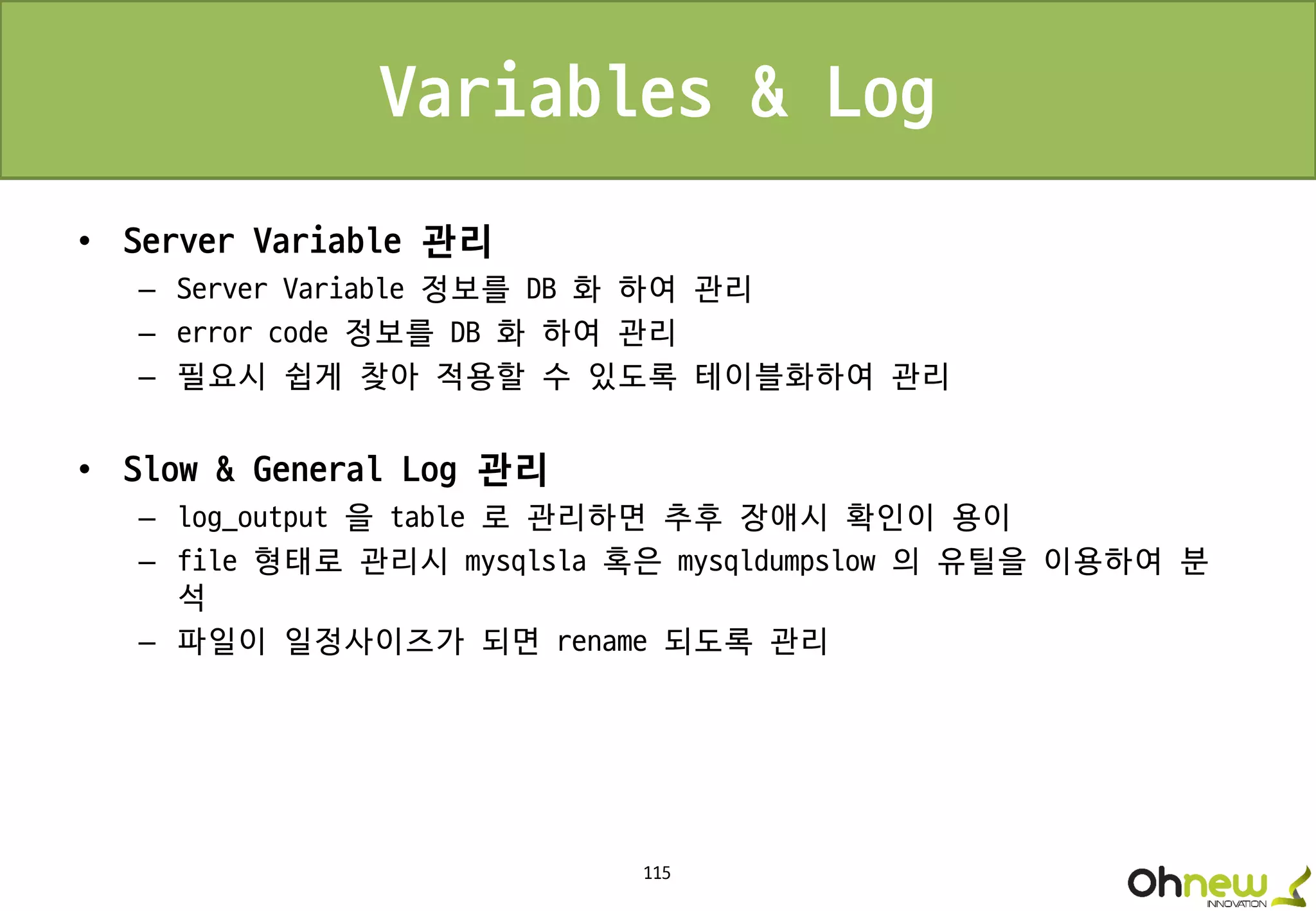 Variables & Log

• Server Variable 관리
– Server Variable 정보를 DB 화 하여 관리
– error code 정보를 DB 화 하여 관리
– 필요시 쉽게 찾아 적용할 수 있도록 테이블화하여 관리

• Slow & General Log 관리
– log_output 을 table 로 관리하면 추후 장애시 확인이 용이
– file 형태로 관리시 mysqlsla 혹은 mysqldumpslow 의 유틸을 이용하여 분석
– 파일이 일정사이즈가 되면 rename 되도록 관리

115

Ohnew INNOVATION